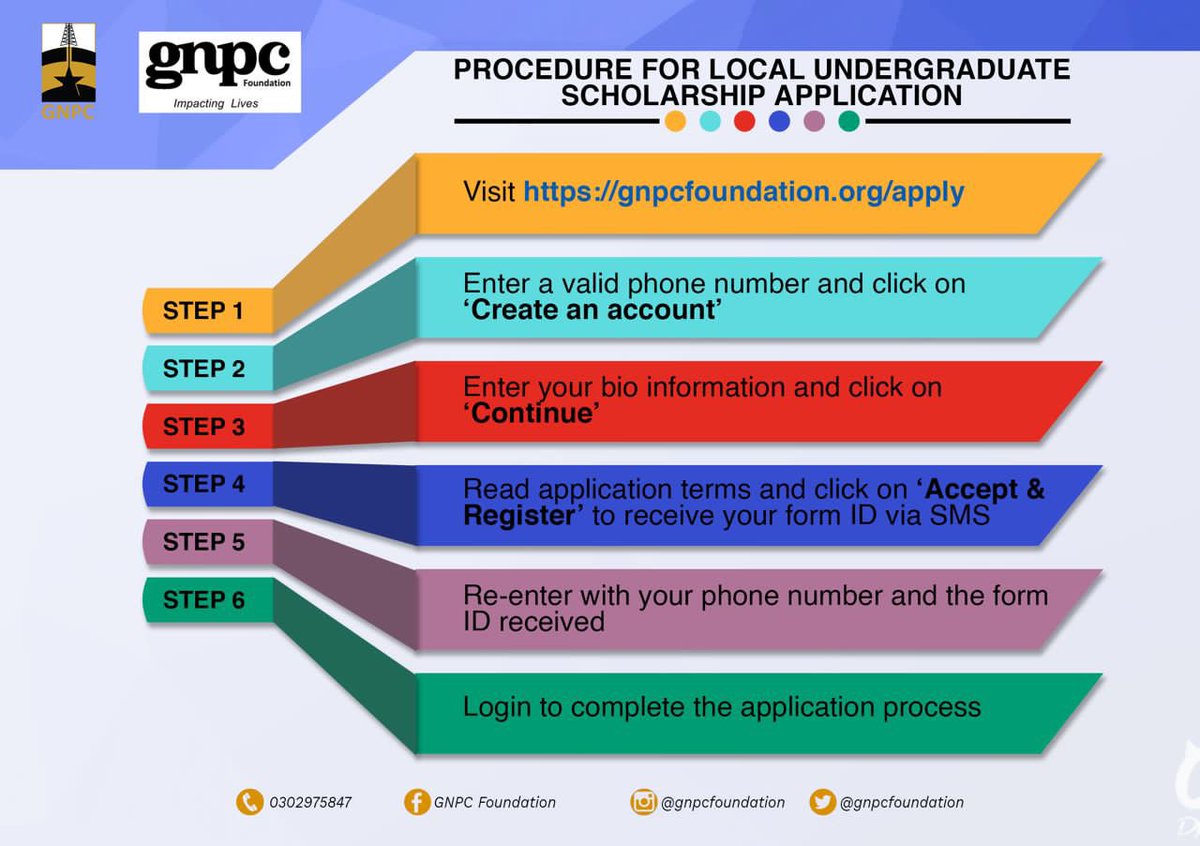 GNPC

gnpc Foundation
Impacting Lives

PROCEDURE FOR LOCAL UNDERGRADUATE SCHOLARSHIP APPLICATION

STEP 1

Visit https://gnpcfoundation.org/apply

STEP 2

Enter a valid phone number and click on 'Create an account'

STEP 3

Enter your bio information and click on 'Continue'

STEP 4

Read application terms and click on 'Accept & Register' to receive your form ID via SMS

STEP 5

Re-enter with your phone number and the form ID received

STEP 6

Login to complete the application process

0302975847 GNPC Foundation @gnpcfoundation @gnpcfoundation